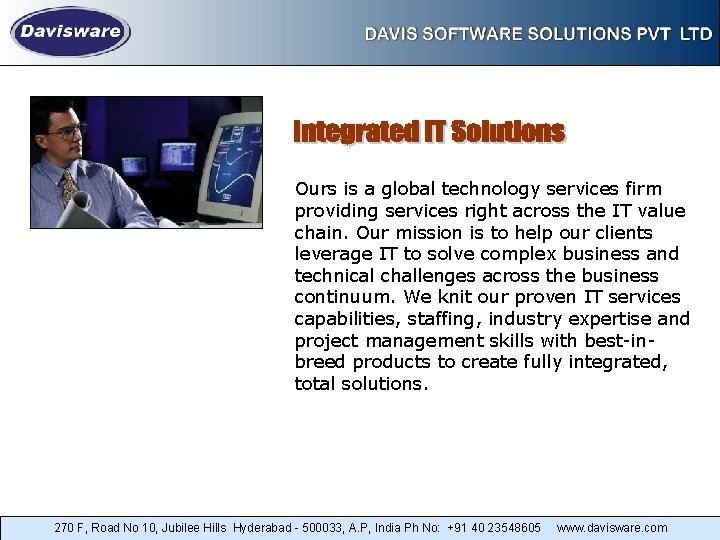 Davisware

DAVIS SOFTWARE SOLUTIONS PVT LTD

Integrated IT Solutions

Ours is a global technology services firm providing services right across the IT value chain. Our mission is to help our clients leverage IT to solve complex business and technical challenges across the business continuum. We knit our proven IT services capabilities, staffing, industry expertise and project management skills with best-in-breed products to create fully integrated, total solutions.

270 F, Road No 10, Jubilee Hills Hyderabad - 500033, A.P, India Ph No: +91 40 23548605 www.davisware.com